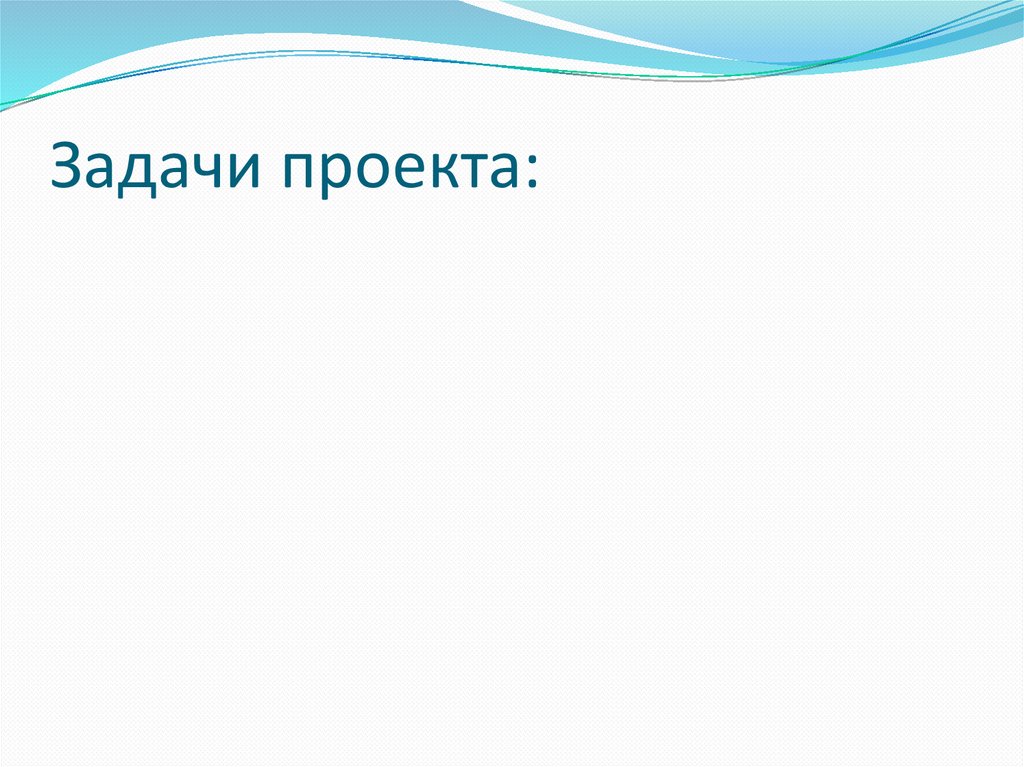 Задачи проекта: